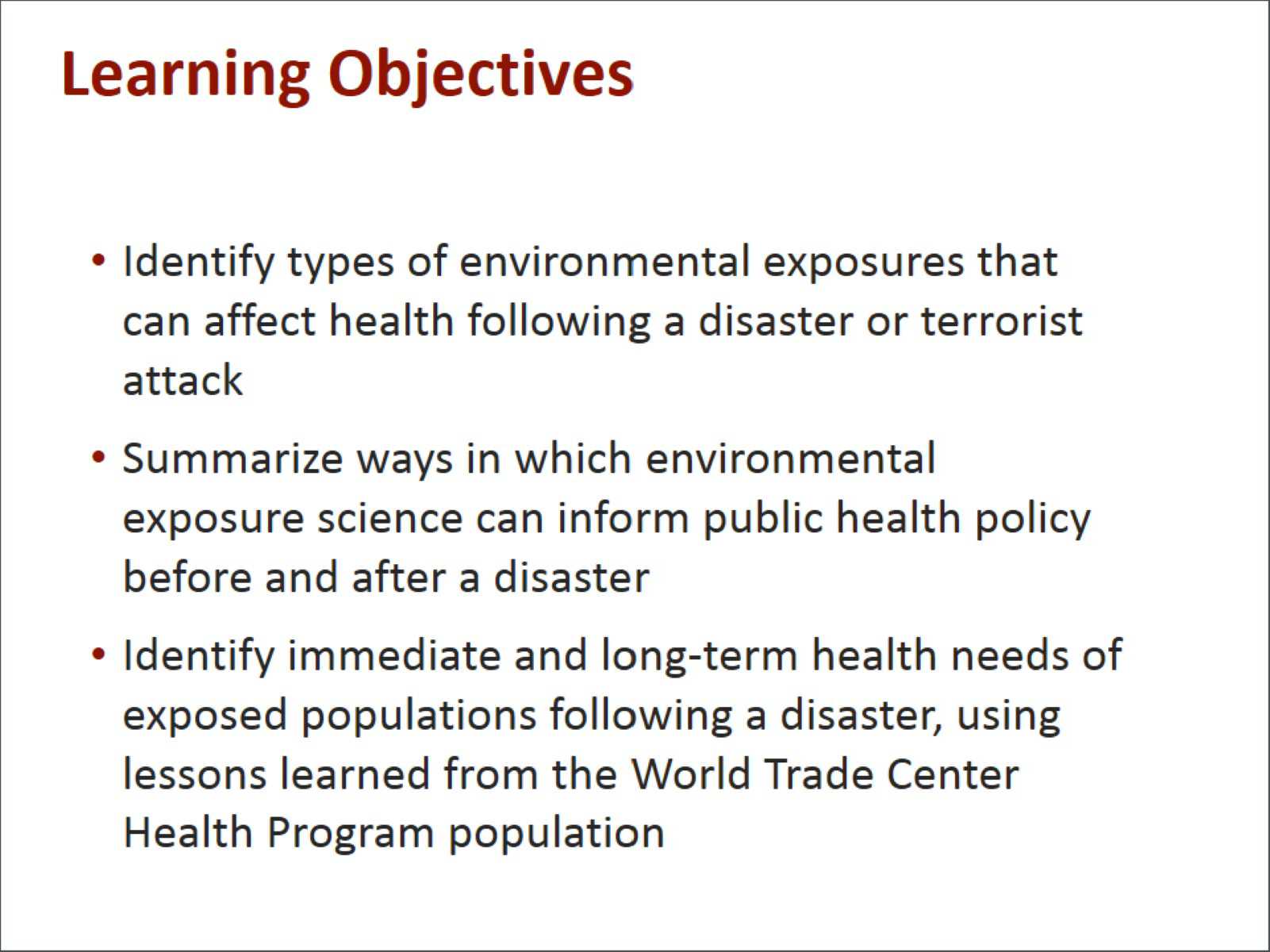 Learning Objectives

• Identify types of environmental exposures that can affect health following a disaster or terrorist attack

• Summarize ways in which environmental exposure science can inform public health policy before and after a disaster

• Identify immediate and long-term health needs of exposed populations following a disaster, using lessons learned from the World Trade Center Health Program population